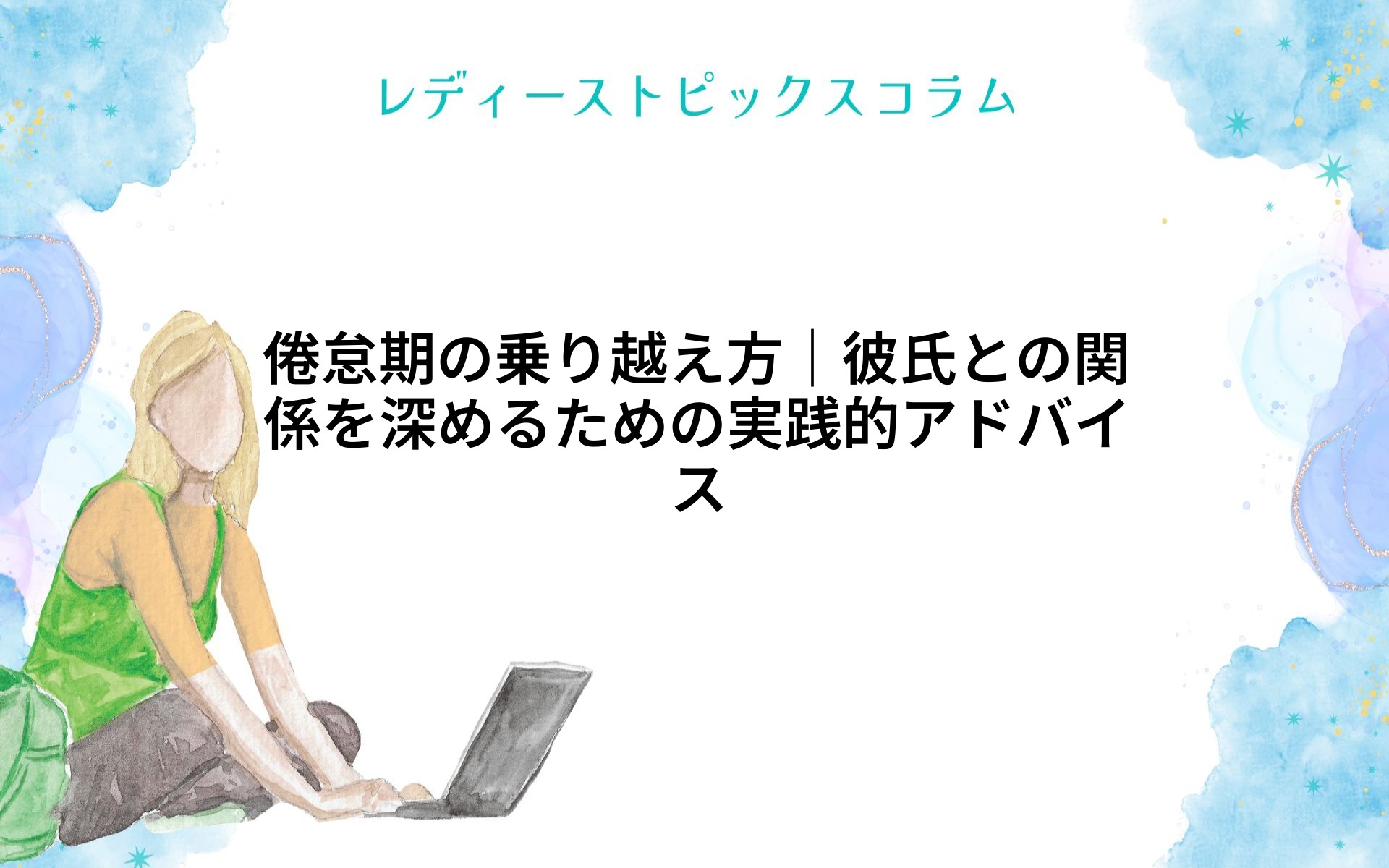 レディーストピックスコラム

倦怠期の乗り越え方｜彼氏との関係を深めるための実践的アドバイス